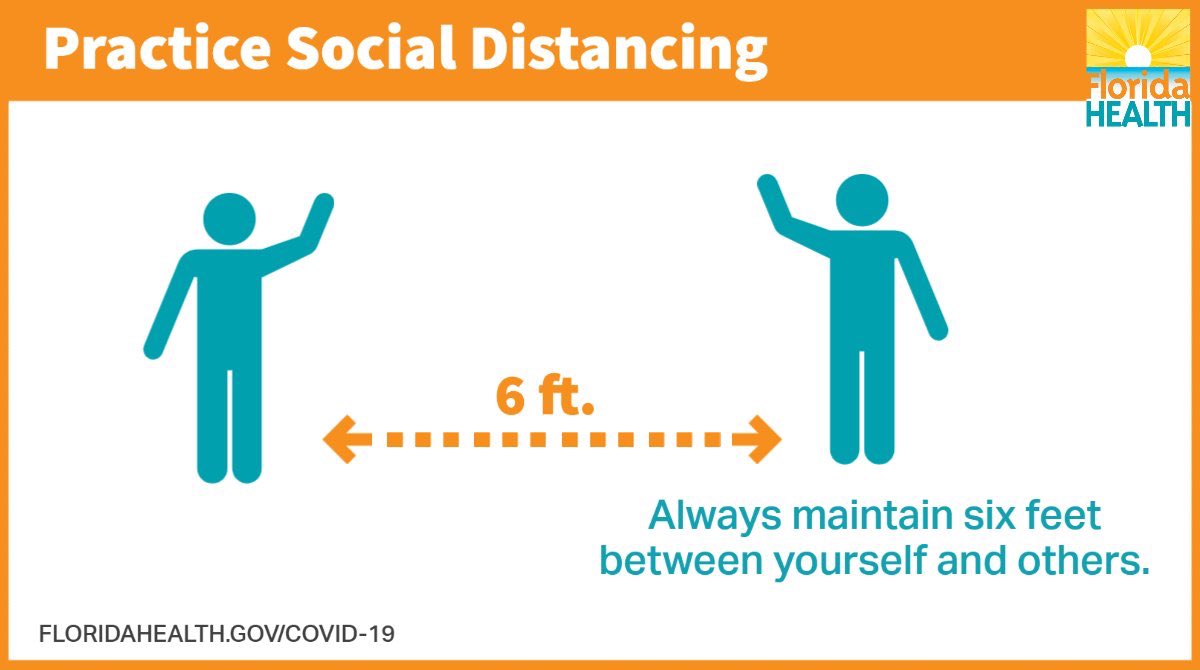 Practice Social Distancing

Florida HEALTH

6 ft.

Always maintain six feet between yourself and others.

FLORIDAHEALTH.GOV/COVID-19